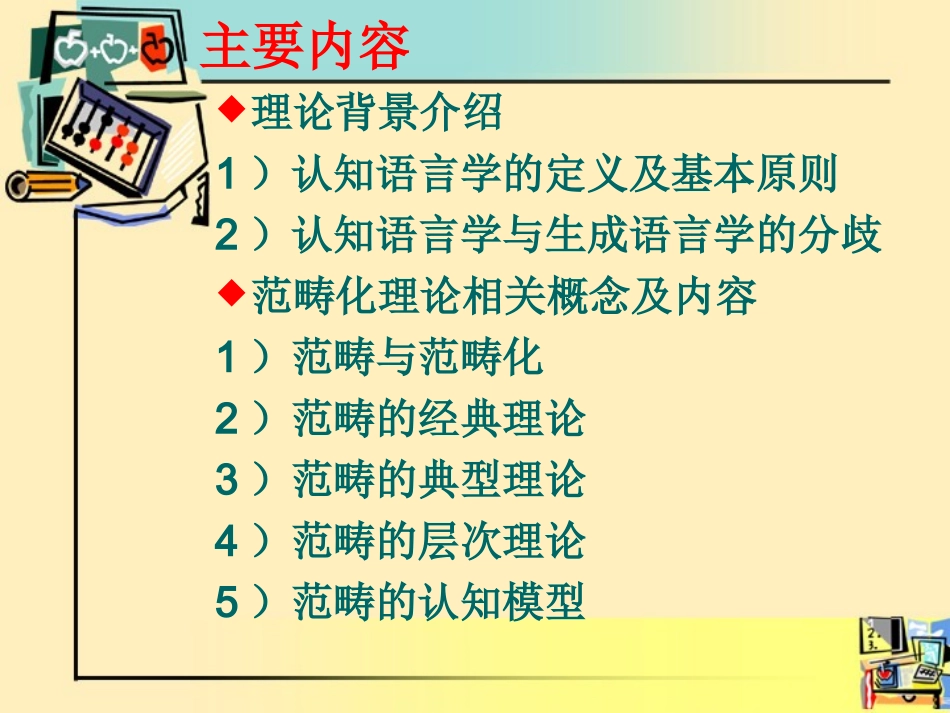 主要内容

◆理论背景介绍

1）认知语言学的定义及基本原则

2）认知语言学与生成语言学的分歧

◆范畴化理论相关概念及内容

1）范畴与范畴化

2）范畴的经典理论

3）范畴的典型理论

4）范畴的层次理论

5）范畴的认知模型